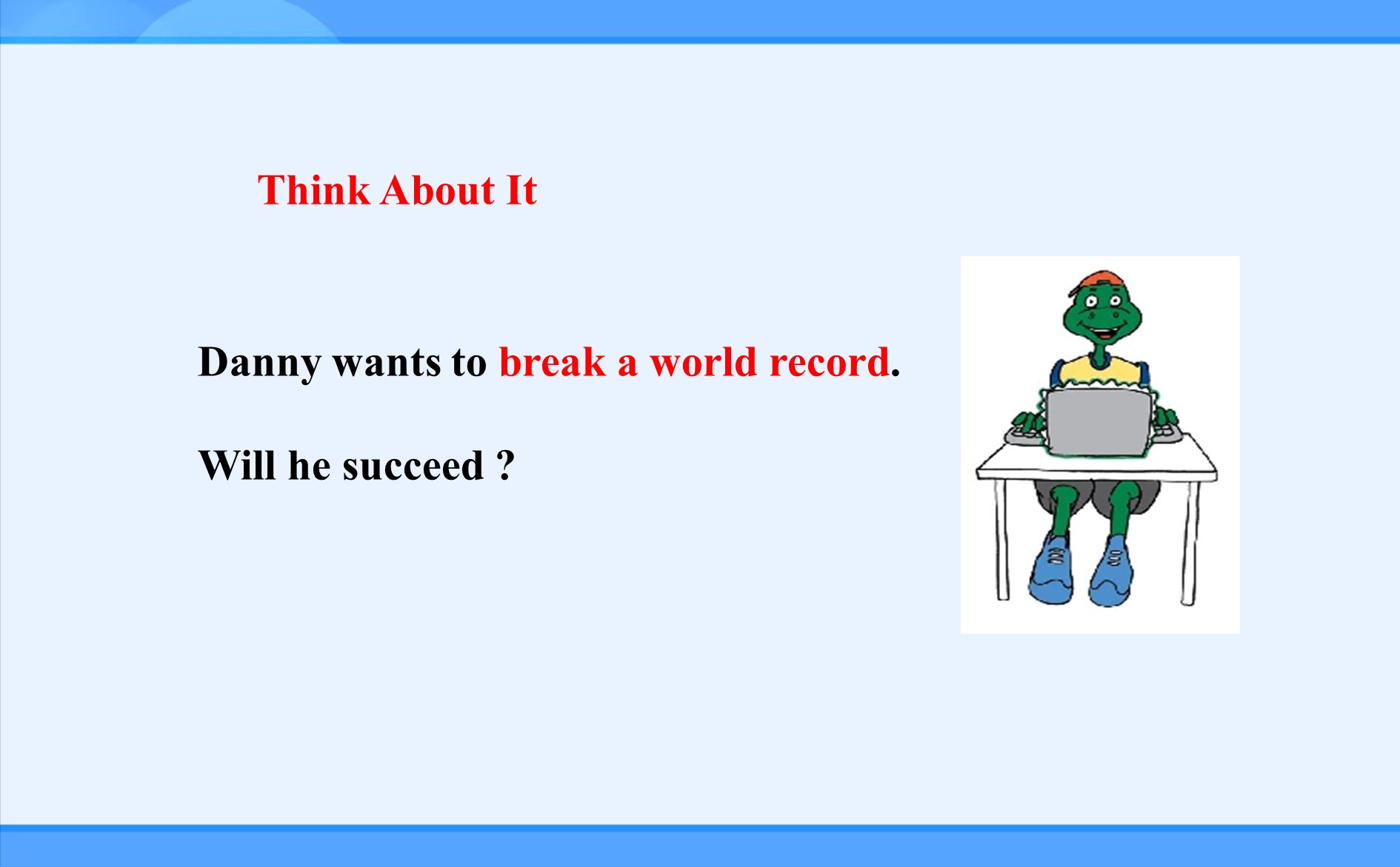 Think About It

Danny wants to break a world record.

Will he succeed ?